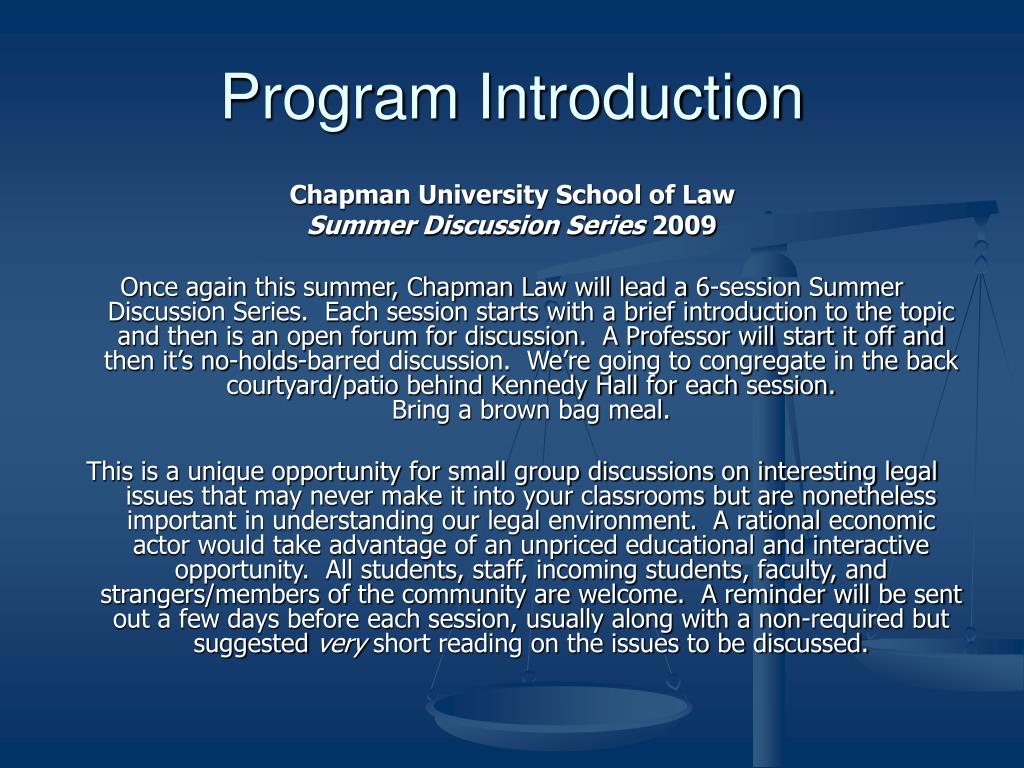 Program Introduction

Chapman University School of Law
Summer Discussion Series 2009

Once again this summer, Chapman Law will lead a 6-session Summer Discussion Series. Each session starts with a brief introduction to the topic and then is an open forum for discussion. A Professor will start it off and then it's no-holds-barred discussion. We're going to congregate in the back courtyard/patio behind Kennedy Hall for each session.
Bring a brown bag meal.

This is a unique opportunity for small group discussions on interesting legal issues that may never make it into your classrooms but are nonetheless important in understanding our legal environment. A rational economic actor would take advantage of an unpriced educational and interactive opportunity. All students, staff, incoming students, faculty, and strangers/members of the community are welcome. A reminder will be sent out a few days before each session, usually along with a non-required but suggested very short reading on the issues to be discussed.